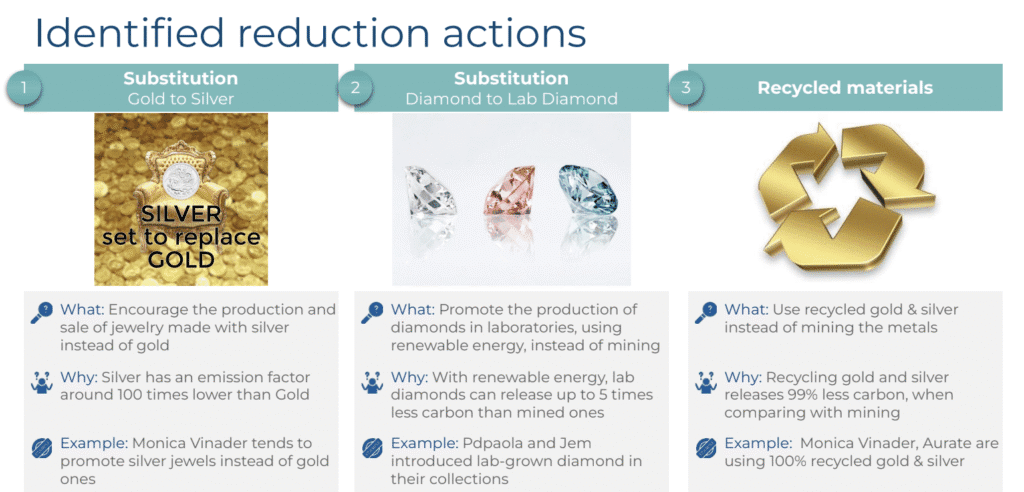 Identified reduction actions

1

Substitution
Gold to Silver

SILVER
set to replace
GOLD

What: Encourage the production and sale of jewelry made with silver instead of gold

Why: Silver has an emission factor around 100 times lower than Gold

Example: Monica Vinader tends to promote silver jewels instead of gold ones

2

Substitution
Diamond to Lab Diamond

What: Promote the production of diamonds in laboratories, using renewable energy, instead of mining

Why: With renewable energy, lab diamonds can release up to 5 times less carbon than mined ones

Example: Pdpaola and Jem introduced lab-grown diamond in their collections

3

Recycled materials

What: Use recycled gold & silver instead of mining the metals

Why: Recycling gold and silver releases 99% less carbon, when comparing with mining

Example: Monica Vinader, Aurate are using 100% recycled gold & silver